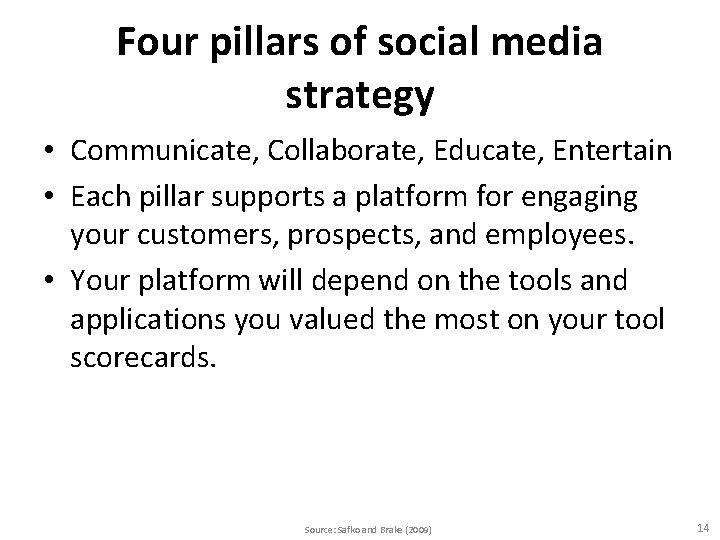 Four pillars of social media strategy

• Communicate, Collaborate, Educate, Entertain
• Each pillar supports a platform for engaging your customers, prospects, and employees.
• Your platform will depend on the tools and applications you valued the most on your tool scorecards.

Source: Safko and Brake (2009)

14